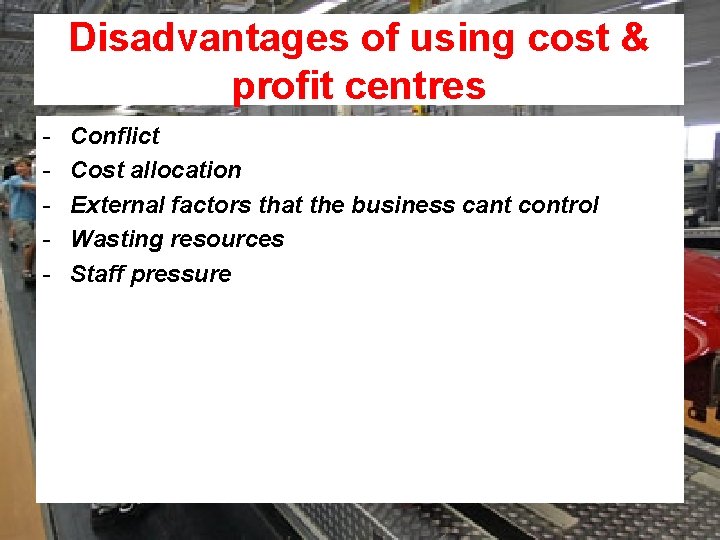 Disadvantages of using cost & profit centres

- Conflict
- Cost allocation
- External factors that the business cant control
- Wasting resources
- Staff pressure